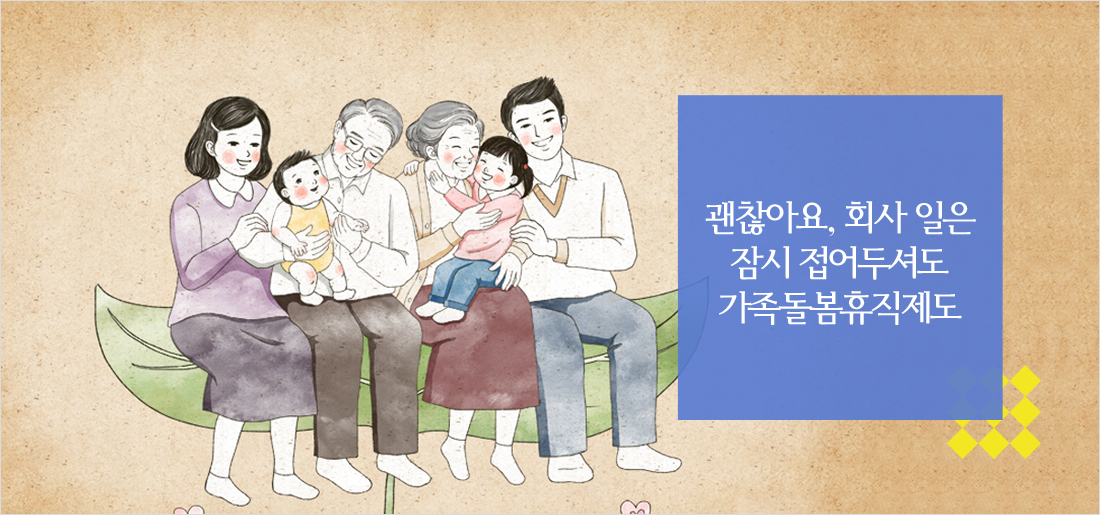 괜찮아요, 회사 일은
잠시 접어두셔도
가족돌봄휴직제도